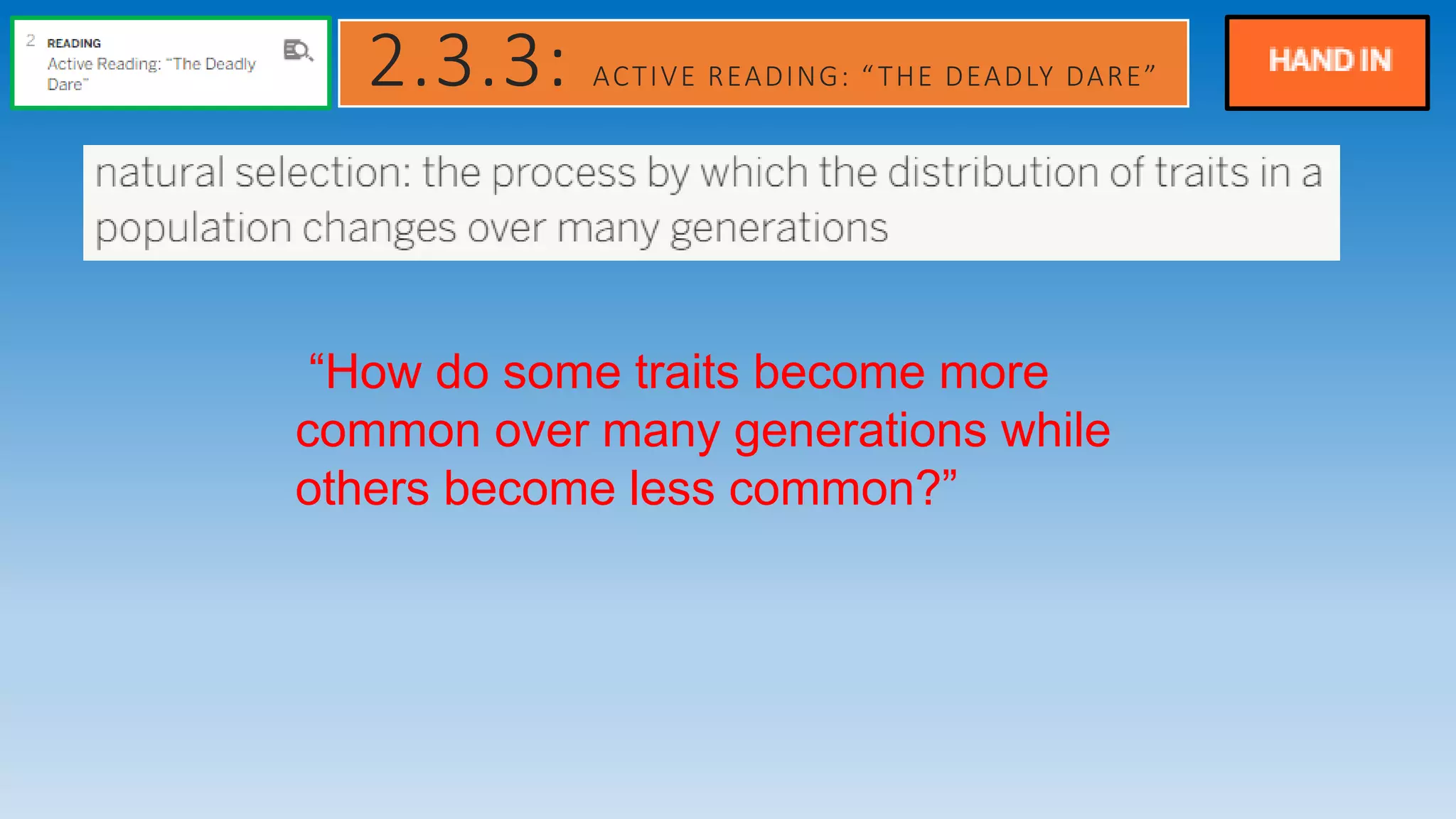 2 READING
Active Reading: "The Deadly Dare"

2.3.3: ACTIVE READING: “THE DEADLY DARE”

HAND IN

natural selection: the process by which the distribution of traits in a population changes over many generations

“How do some traits become more common over many generations while others become less common?”